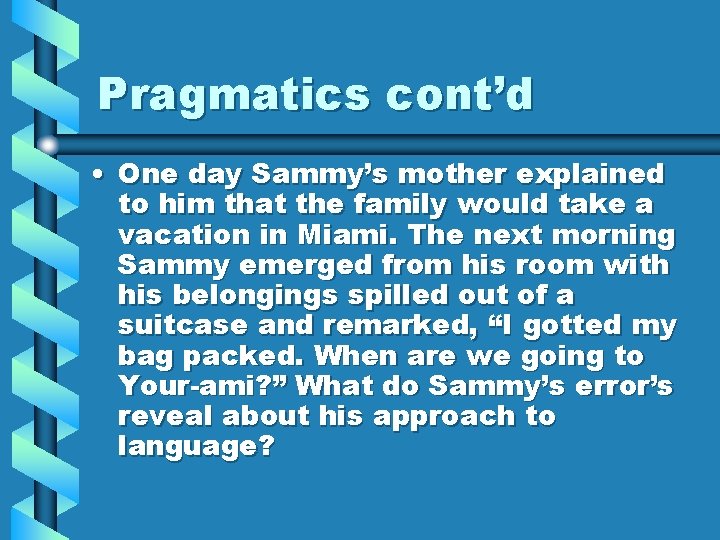 Pragmatics cont’d

• One day Sammy’s mother explained to him that the family would take a vacation in Miami. The next morning Sammy emerged from his room with his belongings spilled out of a suitcase and remarked, “I gotted my bag packed. When are we going to Your-ami?” What do Sammy’s error’s reveal about his approach to language?